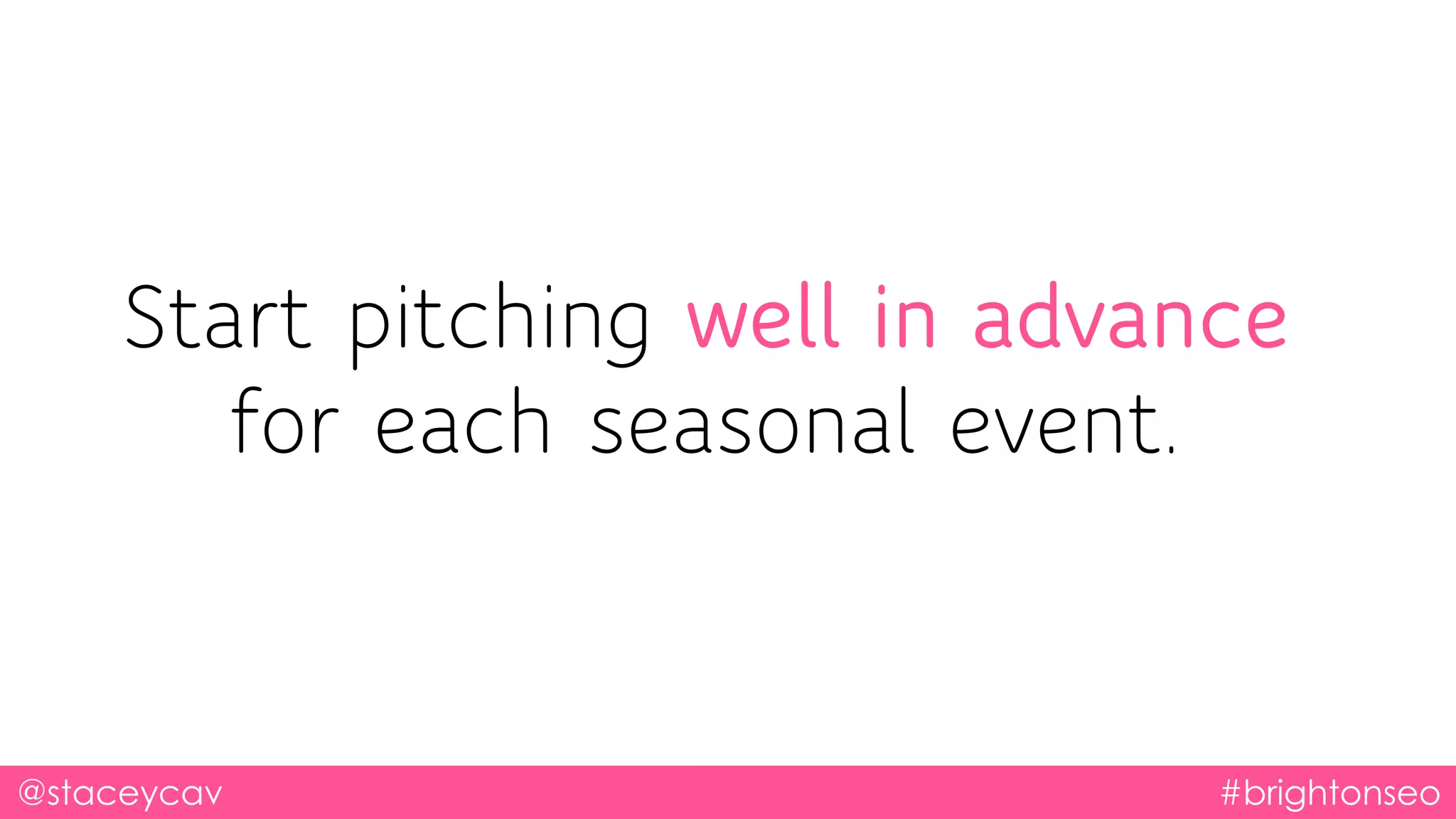 Start pitching well in advance for each seasonal event.

@staceycav

#brightonseo